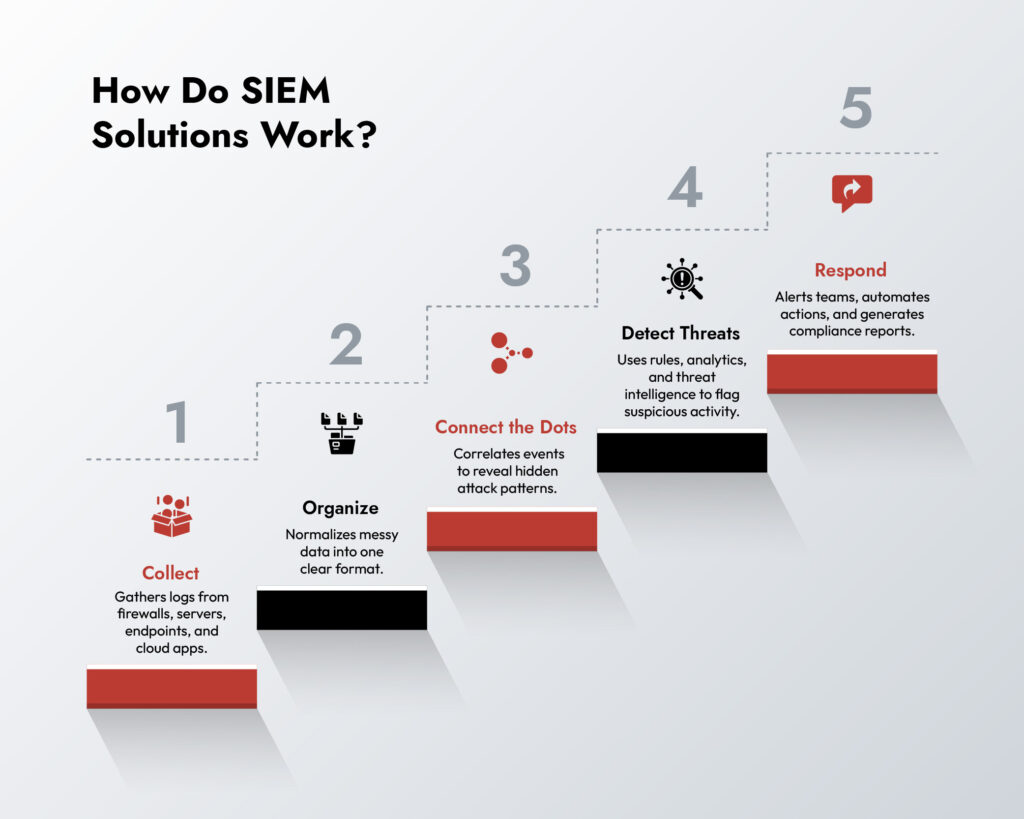 How Do SIEM Solutions Work?

1

Collect

Gathers logs from firewalls, servers, endpoints, and cloud apps.

2

Organize

Normalizes messy data into one clear format.

3

Connect the Dots

Correlates events to reveal hidden attack patterns.

4

Detect Threats

Uses rules, analytics, and threat intelligence to flag suspicious activity.

5

Respond

Alerts teams, automates actions, and generates compliance reports.